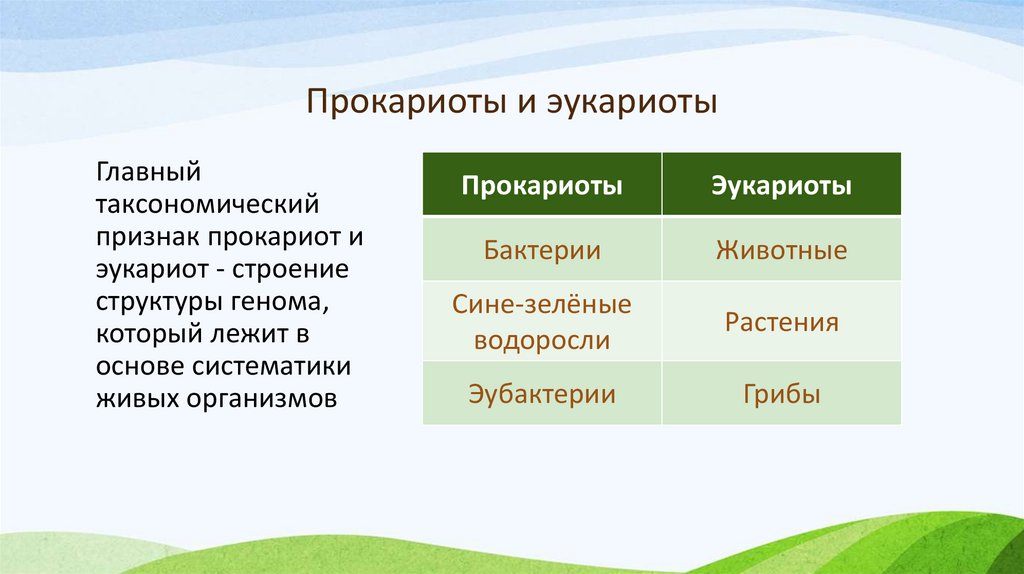 Прокариоты и эукариоты

Главный таксономический признак прокариот и эукариот - строение структуры генома, который лежит в основе систематики живых организмов

| Прокариоты | Эукариоты |
|---|---|
| Бактерии | Животные |
| Сине-зелёные водоросли | Растения |
| Эубактерии | Грибы |